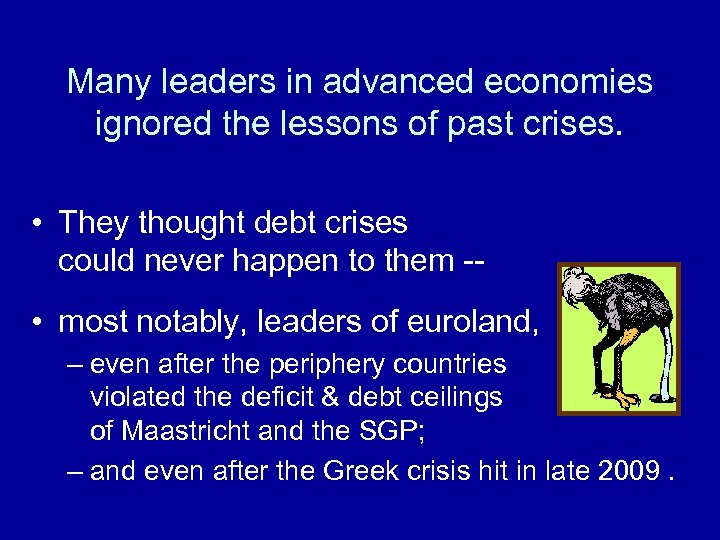 Many leaders in advanced economies ignored the lessons of past crises.

• They thought debt crises could never happen to them --

• most notably, leaders of euroland,

– even after the periphery countries violated the deficit & debt ceilings of Maastricht and the SGP;

– and even after the Greek crisis hit in late 2009 .